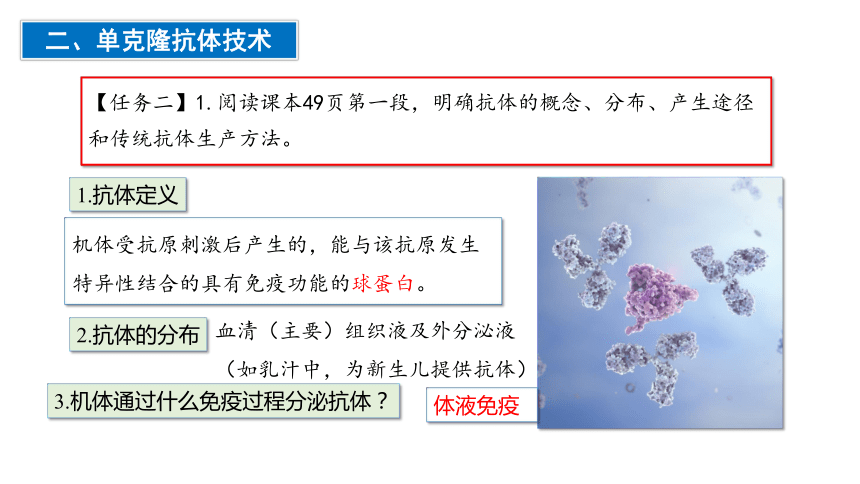 二、单克隆抗体技术

【任务二】1. 阅读课本49页第一段，明确抗体的概念、分布、产生途径和传统抗体生产方法。

1.抗体定义

机体受抗原刺激后产生的，能与该抗原发生特异性结合的具有免疫功能的球蛋白。

2.抗体的分布

血清（主要）组织液及外分泌液（如乳汁中，为新生儿提供抗体）

3.机体通过什么免疫过程分泌抗体？

体液免疫